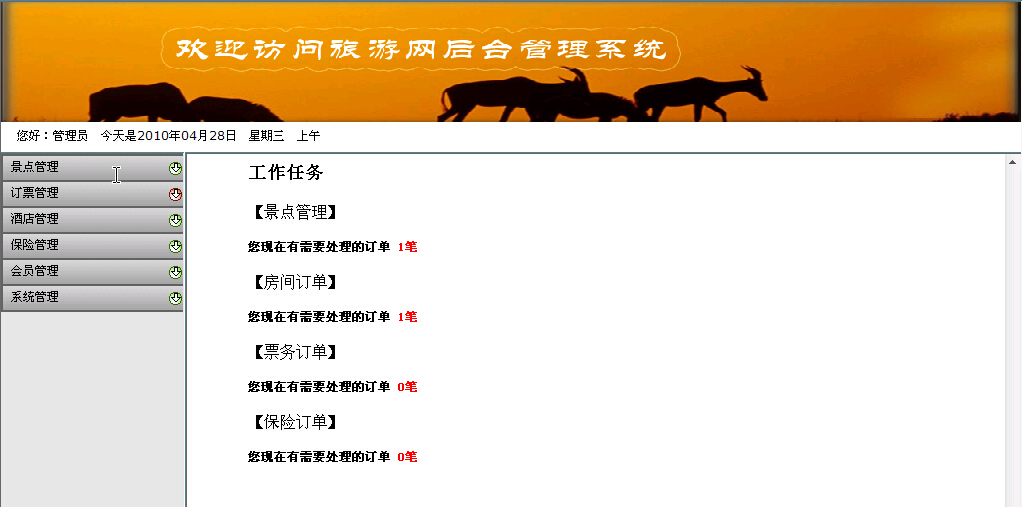 欢迎访问旅游网后台管理系统

您好：管理员 今天是2010年04月28日 星期三 上午

景点管理
订票管理
酒店管理
保险管理
会员管理
系统管理

工作任务

【景点管理】

您现在有需要处理的订单 1笔

【房间订单】

您现在有需要处理的订单 1笔

【票务订单】

您现在有需要处理的订单 0笔

【保险订单】

您现在有需要处理的订单 0笔